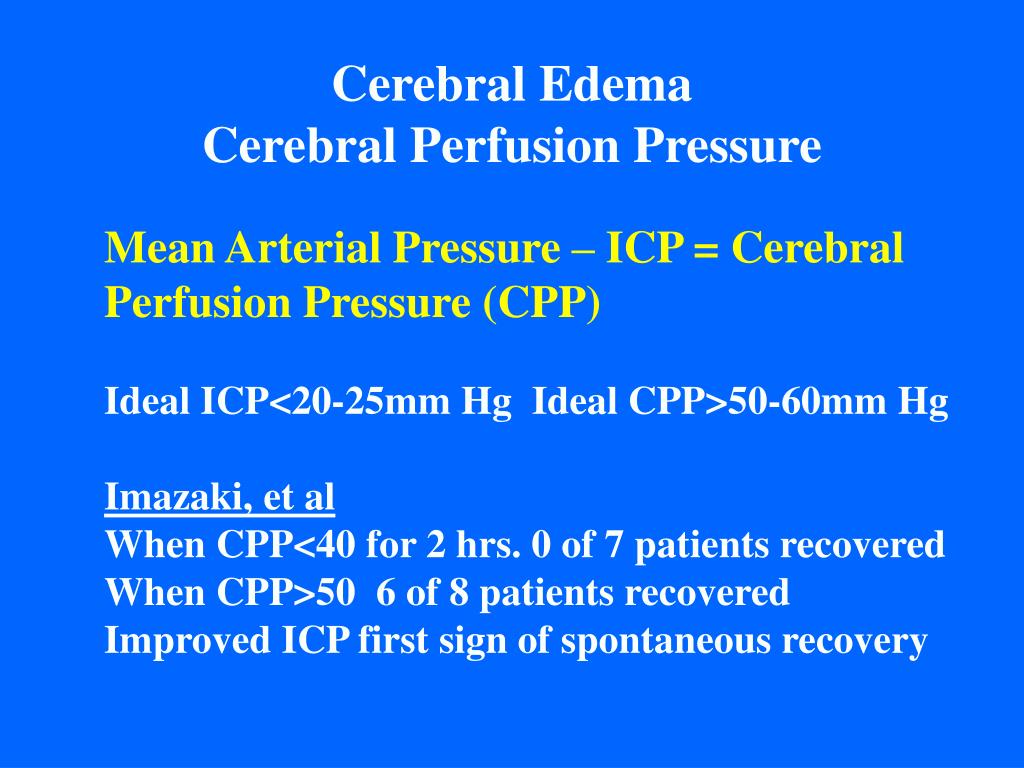 Cerebral Edema
Cerebral Perfusion Pressure

Mean Arterial Pressure – ICP = Cerebral Perfusion Pressure (CPP)

Ideal ICP<20-25mm Hg  Ideal CPP>50-60mm Hg

Imazaki, et al
When CPP<40 for 2 hrs. 0 of 7 patients recovered
When CPP>50  6 of 8 patients recovered
Improved ICP first sign of spontaneous recovery